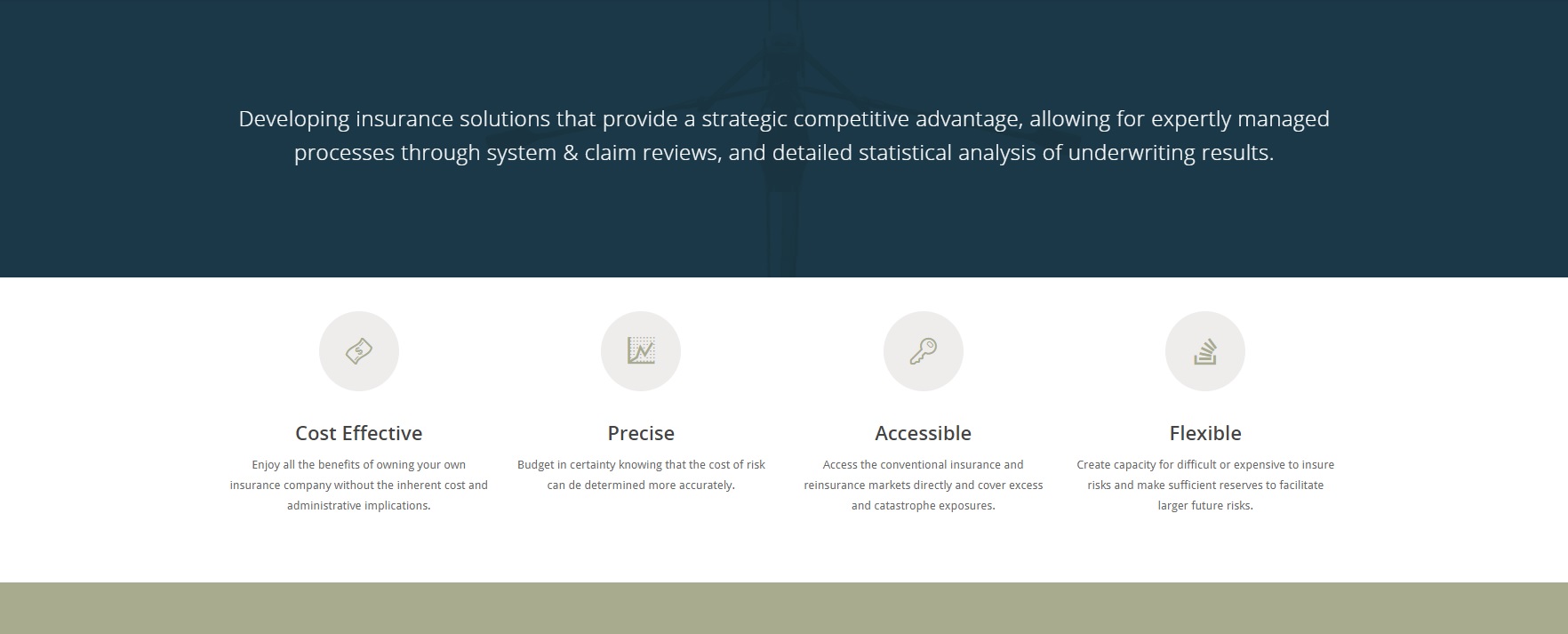 Developing insurance solutions that provide a strategic competitive advantage, allowing for expertly managed processes through system & claim reviews, and detailed statistical analysis of underwriting results.

Cost Effective

Enjoy all the benefits of owning your own insurance company without the inherent cost and administrative implications.

Precise

Budget in certainty knowing that the cost of risk can de determined more accurately.

Accessible

Access the conventional insurance and reinsurance markets directly and cover excess and catastrophe exposures.

Flexible

Create capacity for difficult or expensive to insure risks and make sufficient reserves to facilitate larger future risks.